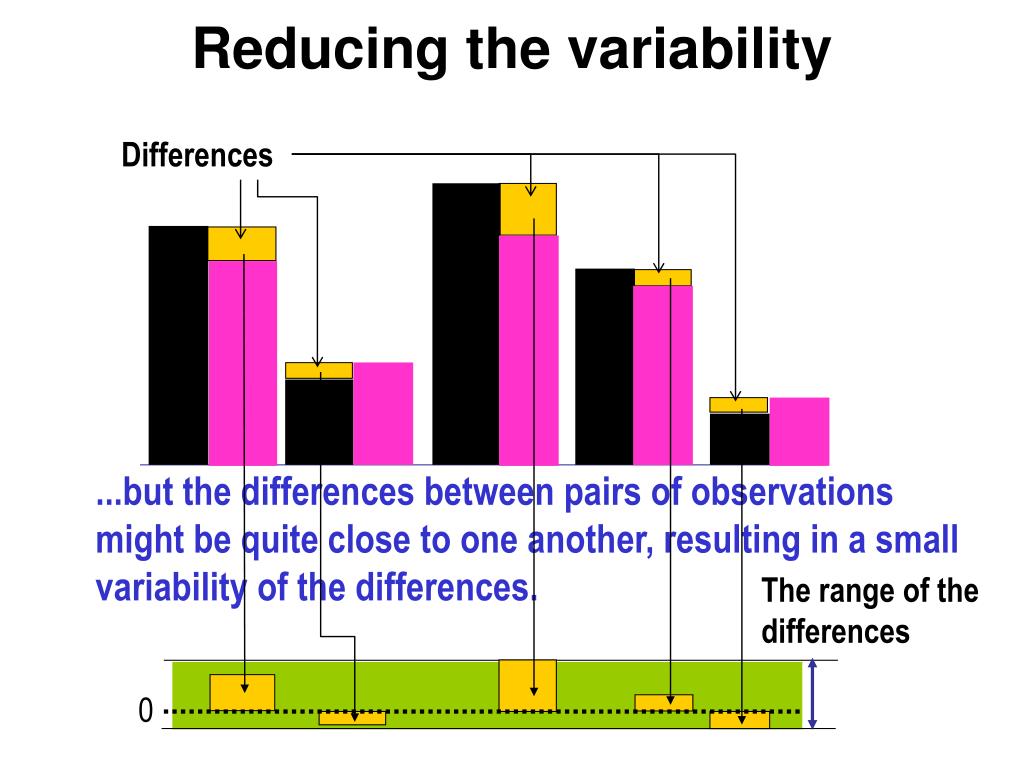 Reducing the variability

Differences

...but the differences between pairs of observations might be quite close to one another, resulting in a small variability of the differences.

The range of the differences

0